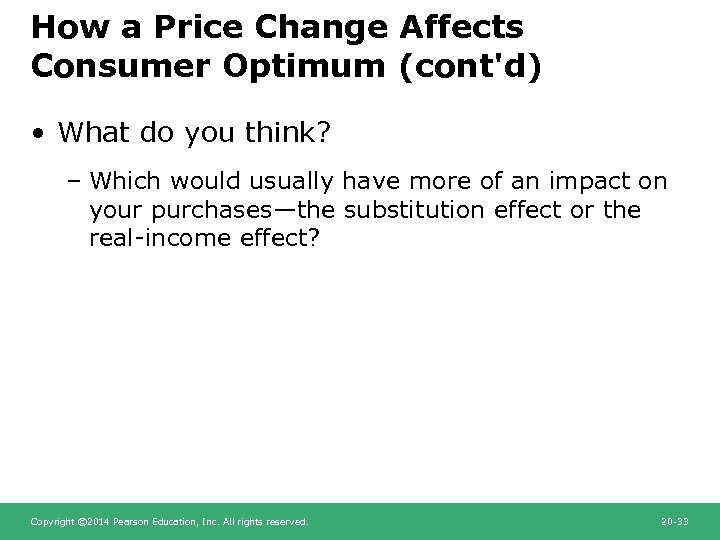 How a Price Change Affects Consumer Optimum (cont'd)

• What do you think?

– Which would usually have more of an impact on your purchases—the substitution effect or the real-income effect?

Copyright ©2014 Pearson Education, Inc. All rights reserved.

20-33